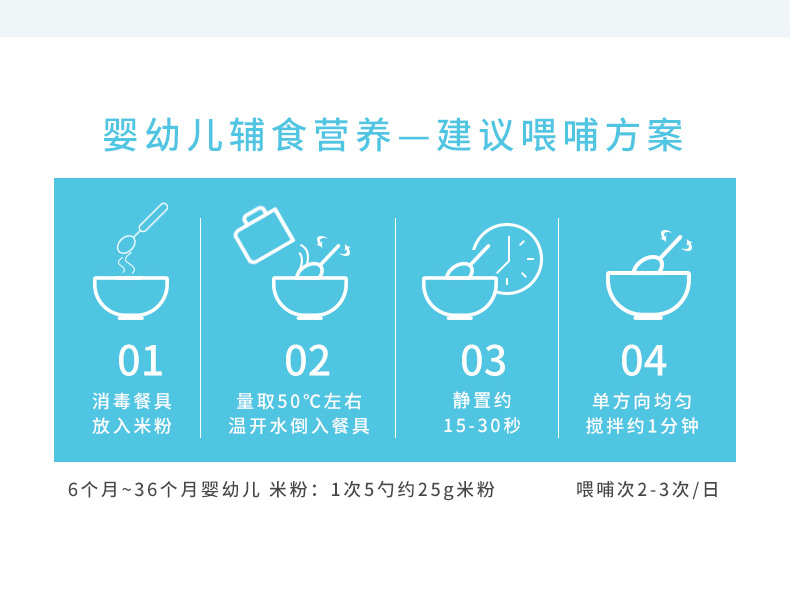 婴幼儿辅食营养—建议喂哺方案

01
消毒餐具
放入米粉

02
量取50℃左右
温开水倒入餐具

03
静置约
15-30秒

04
单方向均匀
搅拌约1分钟

6个月~36个月婴幼儿 米粉：1次5勺约25g米粉

喂哺次2-3次/日